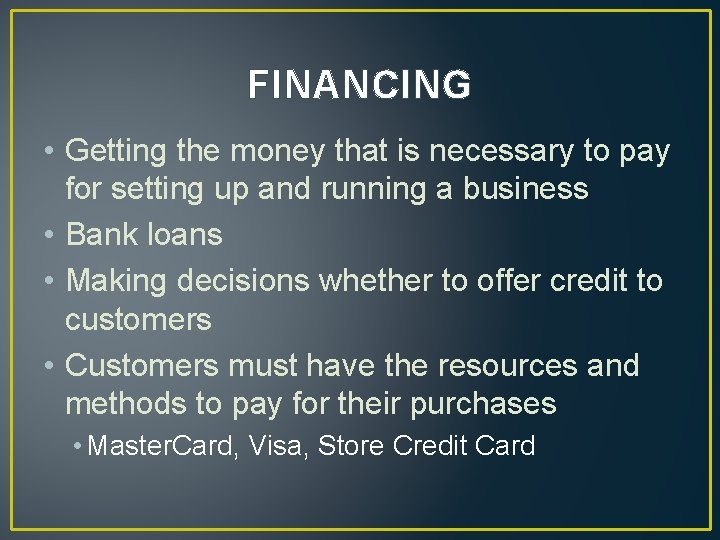 FINANCING

• Getting the money that is necessary to pay for setting up and running a business
• Bank loans
• Making decisions whether to offer credit to customers
• Customers must have the resources and methods to pay for their purchases
  • MasterCard, Visa, Store Credit Card